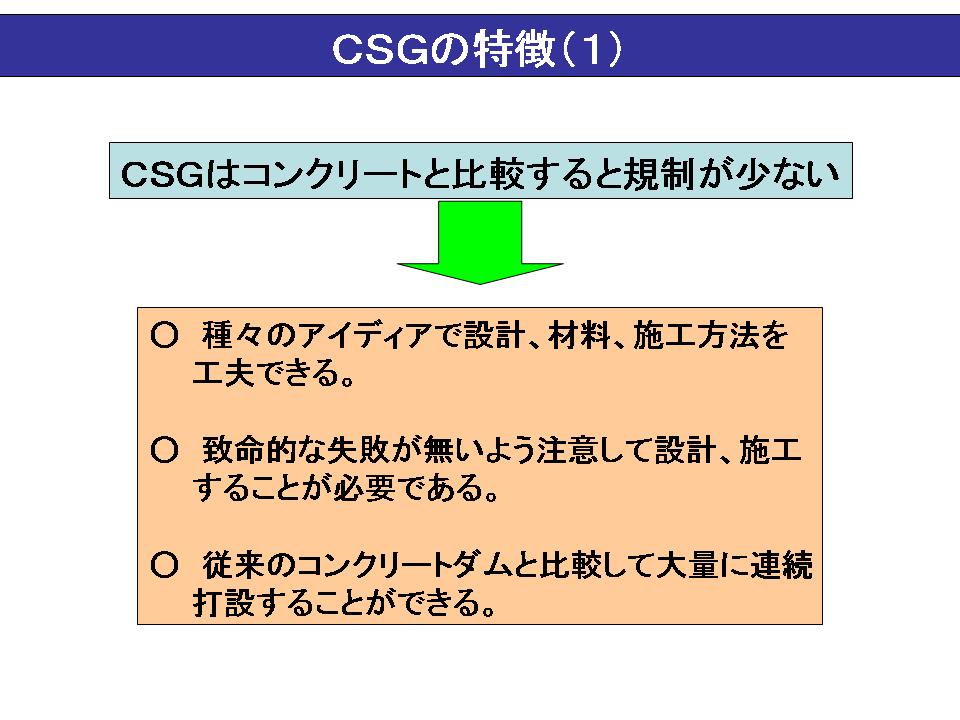 CSGの特徴（1）

CSGはコンクリートと比較すると規制が少ない

○ 種々のアイディアで設計、材料、施工方法を工夫できる。

○ 致命的な失敗が無いよう注意して設計、施工することが必要である。

○ 従来のコンクリートダムと比較して大量に連続打設することができる。